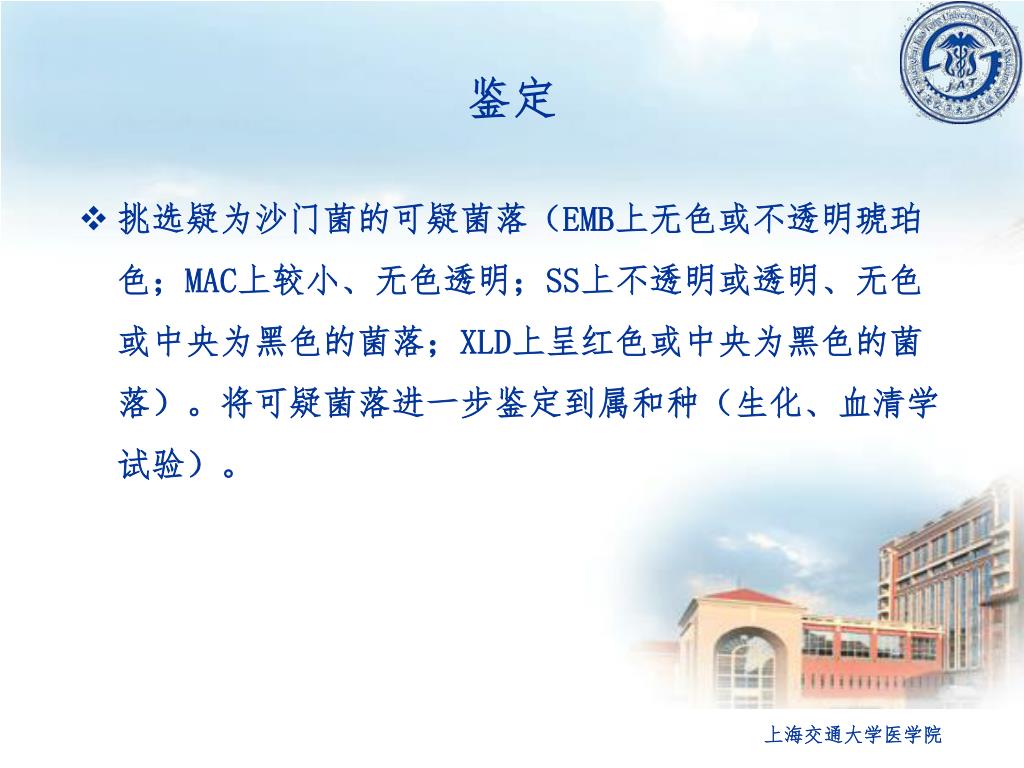 鉴定

❖ 挑选疑为沙门菌的可疑菌落（EMB上无色或不透明琥珀色；MAC上较小、无色透明；SS上不透明或透明、无色或中央为黑色的菌落；XLD上呈红色或中央为黑色的菌落）。将可疑菌落进一步鉴定到属和种（生化、血清学试验）。

上海交通大学医学院